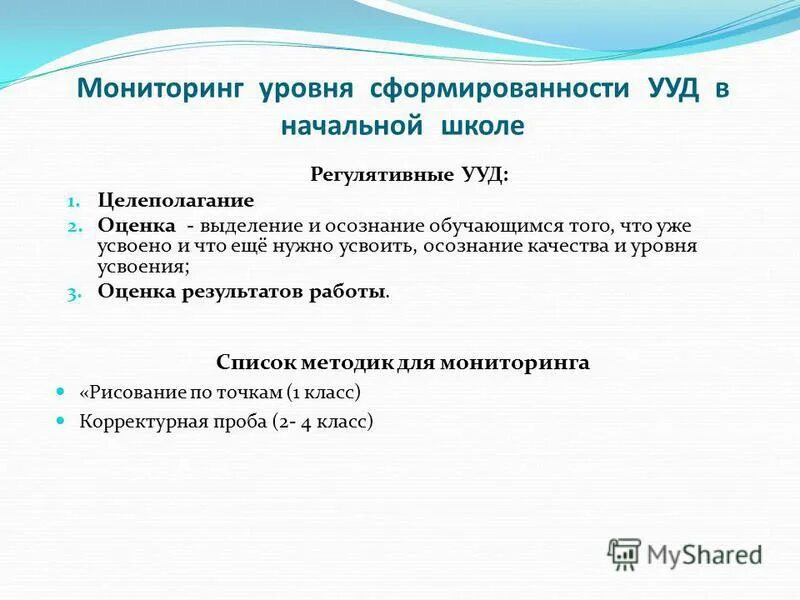 Мониторинг уровня сформированности УУД в начальной школе

Регулятивные УУД:

1. Целеполагание
2. Оценка - выделение и осознание обучающимся того, что уже усвоено и что ещё нужно усвоить, осознание качества и уровня усвоения;
3. Оценка результатов работы.

Список методик для мониторинга

«Рисование по точкам (1 класс)
Корректурная проба (2- 4 класс)

MyShared